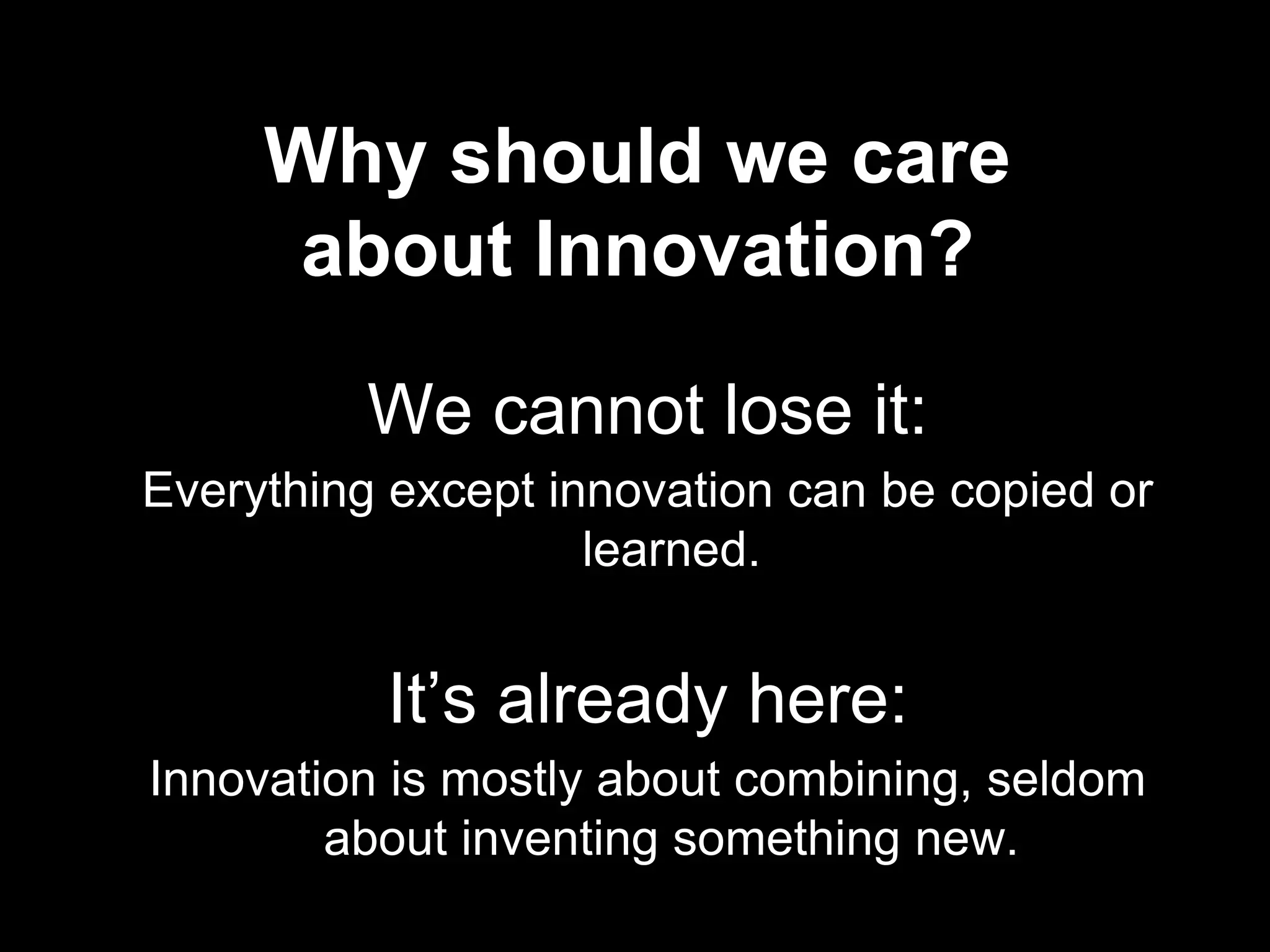 Why should we care about Innovation?

We cannot lose it:

Everything except innovation can be copied or learned.

It’s already here:

Innovation is mostly about combining, seldom about inventing something new.